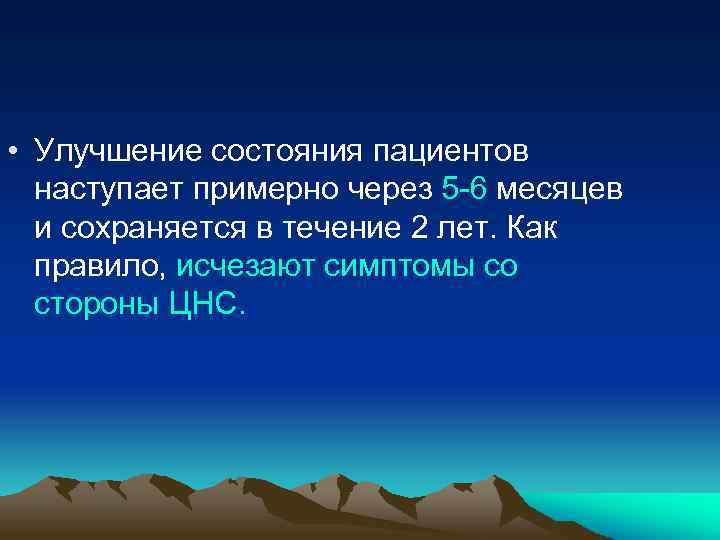 • Улучшение состояния пациентов наступает примерно через 5-6 месяцев и сохраняется в течение 2 лет. Как правило, исчезают симптомы со стороны ЦНС.